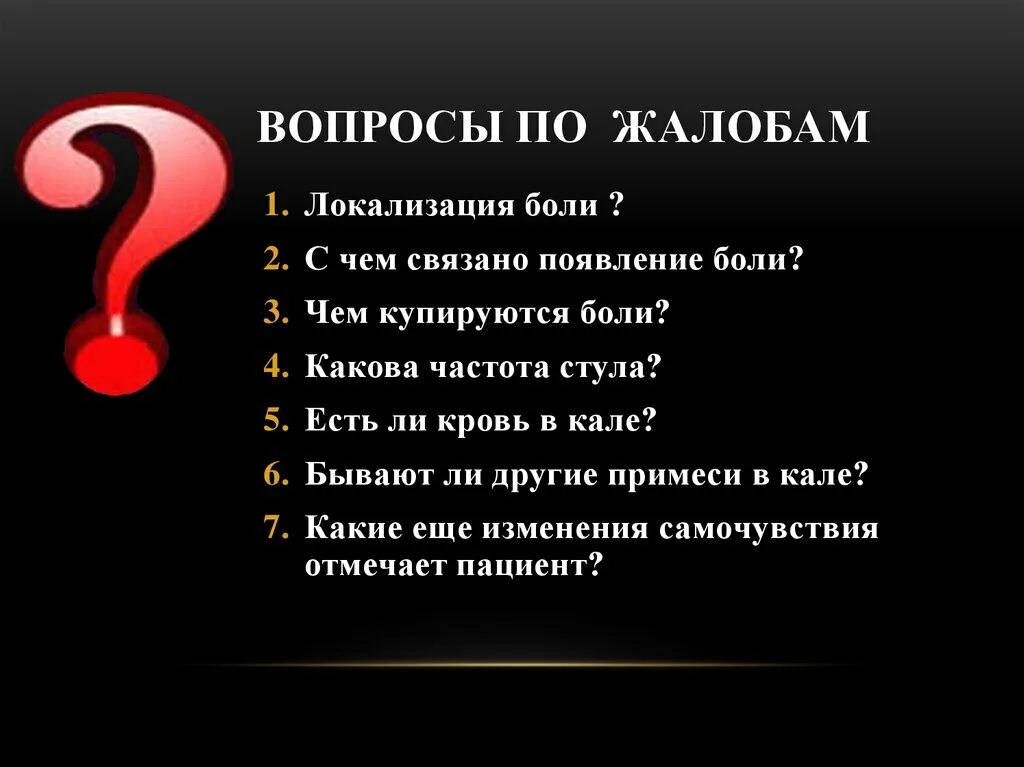 ВОПРОСЫ ПО ЖАЛОБАМ

1. Локализация боли ?
2. С чем связано появление боли?
3. Чем купируются боли?
4. Какова частота стула?
5. Есть ли кровь в кале?
6. Бывают ли другие примеси в кале?
7. Какие еще изменения самочувствия отмечает пациент?